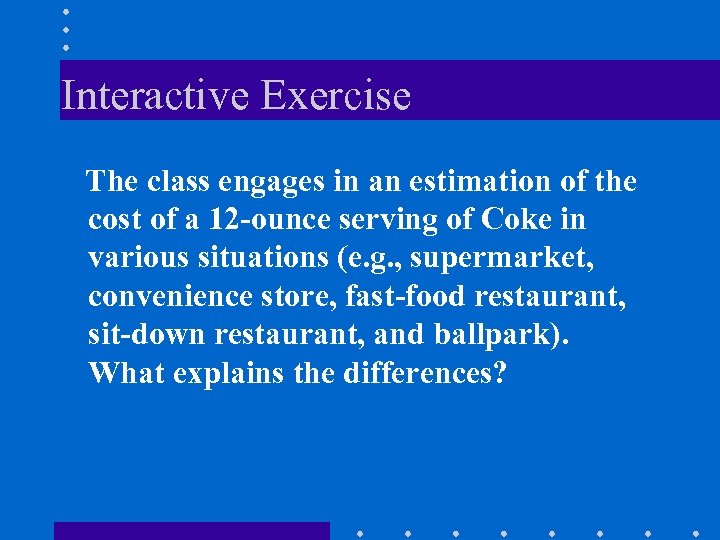 Interactive Exercise

The class engages in an estimation of the cost of a 12-ounce serving of Coke in various situations (e.g., supermarket, convenience store, fast-food restaurant, sit-down restaurant, and ballpark). What explains the differences?